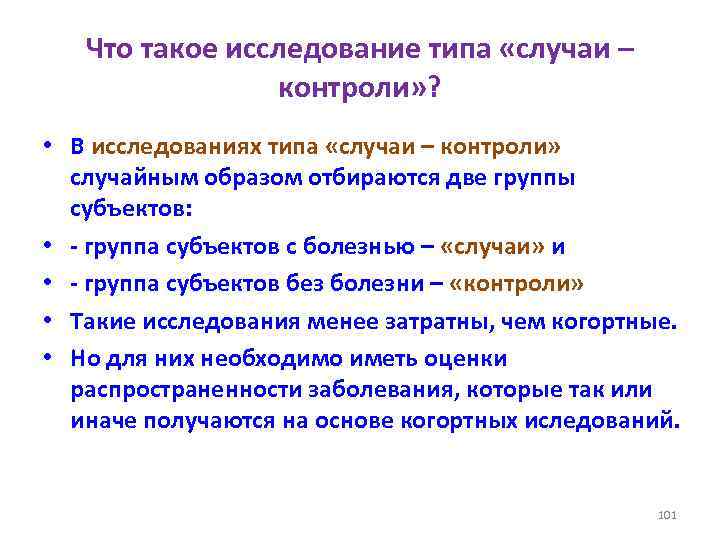 Что такое исследование типа «случаи – контроли»?

• В исследованиях типа «случаи – контроли» случайным образом отбираются две группы субъектов:
• - группа субъектов с болезнью – «случаи» и
• - группа субъектов без болезни – «контроли»
• Такие исследования менее затратны, чем когортные.
• Но для них необходимо иметь оценки распространенности заболевания, которые так или иначе получаются на основе когортных иследований.

101